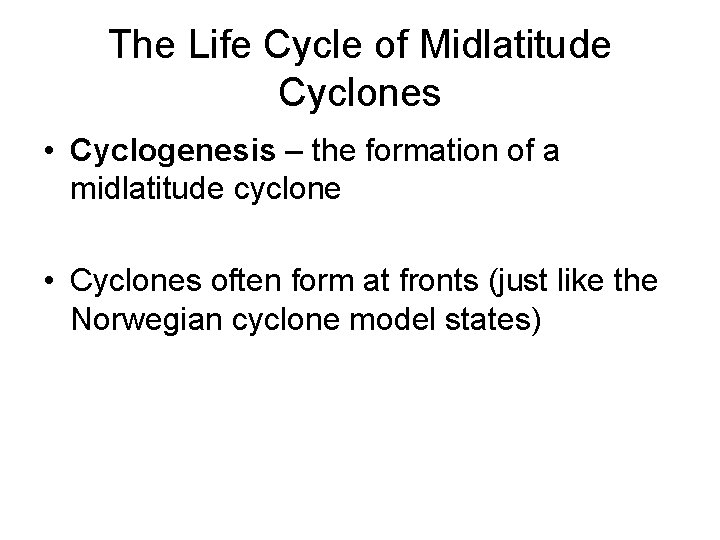 The Life Cycle of Midlatitude Cyclones

• Cyclogenesis – the formation of a midlatitude cyclone

• Cyclones often form at fronts (just like the Norwegian cyclone model states)